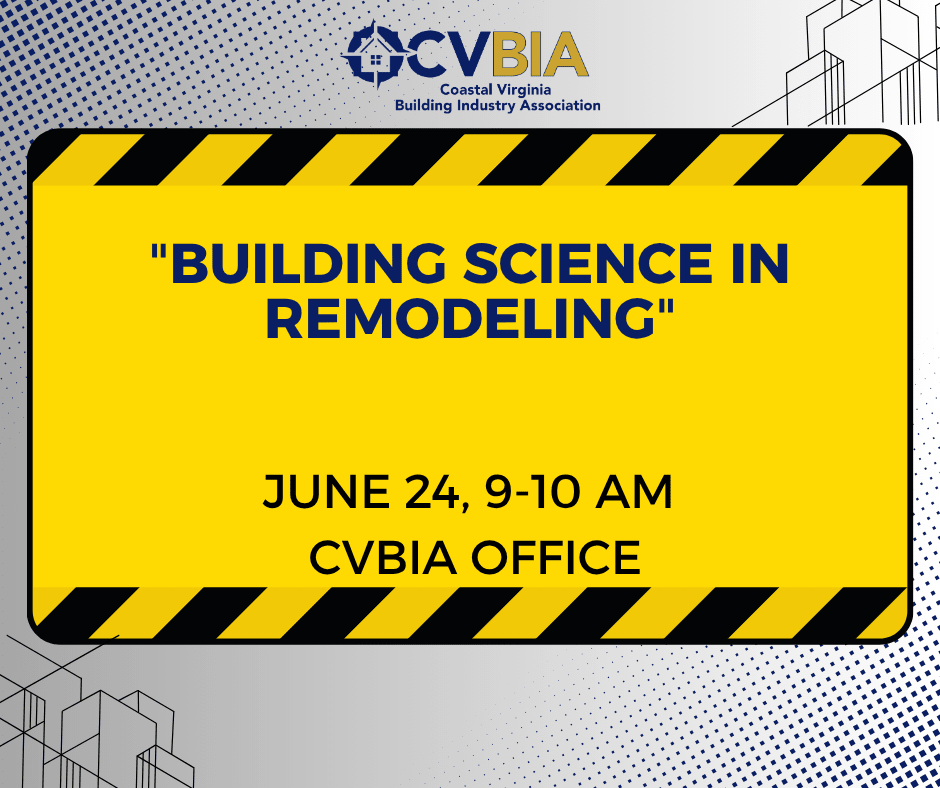 CVBIA
Coastal Virginia
Building Industry Association

"BUILDING SCIENCE IN REMODELING"

JUNE 24, 9-10 AM
CVBIA OFFICE